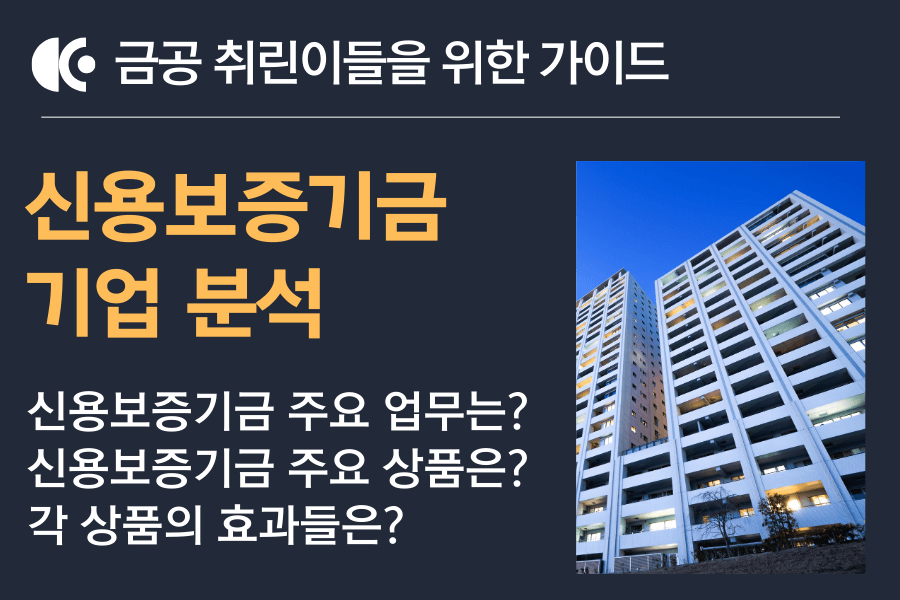 금공 취린이들을 위한 가이드

신용보증기금
기업 분석

신용보증기금 주요 업무는?
신용보증기금 주요 상품은?
각 상품의 효과들은?